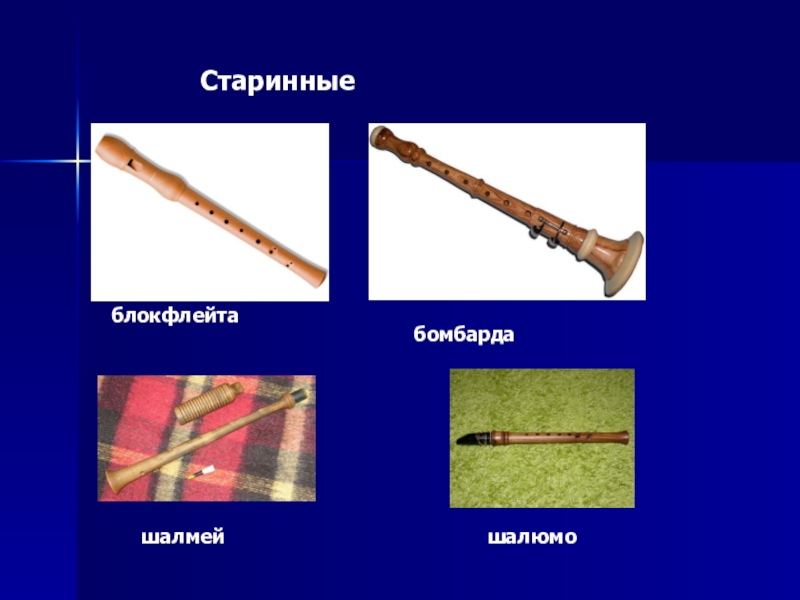 Старинные

блокфлейта

бомбарда

шалмей

шалюмо